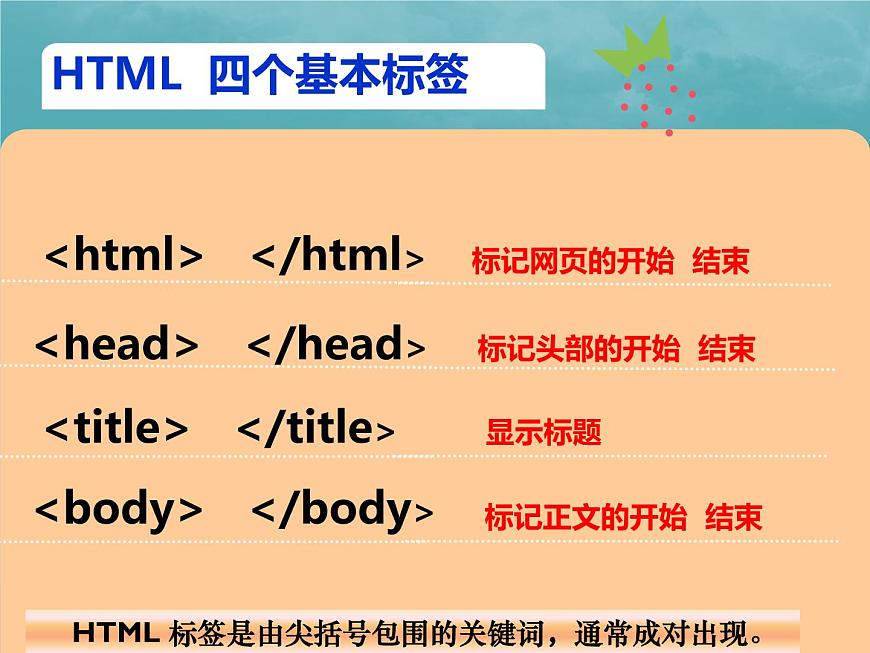 HTML 四个基本标签

<html> </html> 标记网页的开始 结束

<head> </head> 标记头部的开始 结束

<title> </title> 显示标题

<body> </body> 标记正文的开始 结束

HTML 标签是由尖括号包围的关键词，通常成对出现。